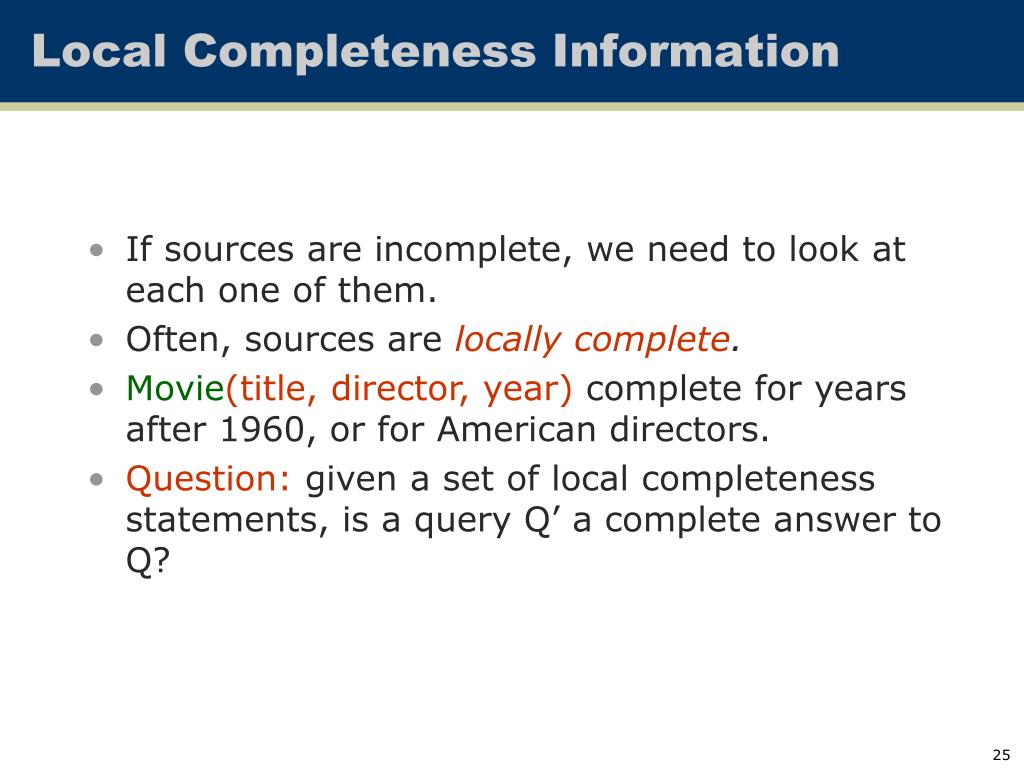 Local Completeness Information

• If sources are incomplete, we need to look at each one of them.
• Often, sources are locally complete.
• Movie(title, director, year) complete for years after 1960, or for American directors.
• Question: given a set of local completeness statements, is a query Q’ a complete answer to Q?

25